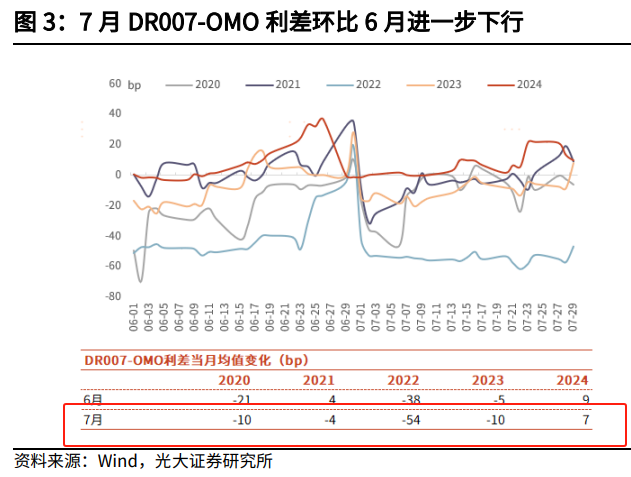 图 3：7 月 DR007-OMO 利差环比 6 月进一步下行

60 bp 2020 2021 2022 2023 2024

40
20
0
-20
-40
-60
-80

06-01 06-03 06-05 06-07 06-09 06-11 06-13 06-15 06-17 06-19 06-21 06-23 06-25 06-27 06-29 07-01 07-03 07-05 07-07 07-09 07-11 07-13 07-15 07-17 07-19 07-21 07-23 07-25 07-27 07-29

DR007-OMO利差当月均值变化（bp）

| | 2020 | 2021 | 2022 | 2023 | 2024 |
|---|---|---|---|---|---|
| 6月 | -21 | 4 | -38 | -5 | 9 |
| 7月 | -10 | -4 | -54 | -10 | 7 |

资料来源：Wind，光大证券研究所